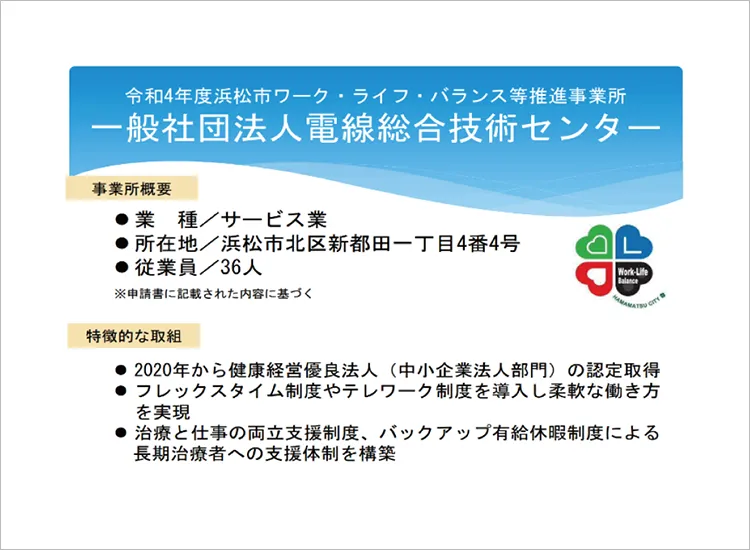 令和4年度浜松市ワーク・ライフ・バランス等推進事業所
一般社団法人電線総合技術センター

事業所概要

● 業　種／サービス業
● 所在地／浜松市北区新都田一丁目4番4号
● 従業員／36人

※申請書に記載された内容に基づく

Work-Life Balance
HAMAMATSU CITY

特徴的な取組

● 2020年から健康経営優良法人（中小企業法人部門）の認定取得
● フレックスタイム制度やテレワーク制度を導入し柔軟な働き方を実現
● 治療と仕事の両立支援制度、バックアップ有給休暇制度による長期治療者への支援体制を構築